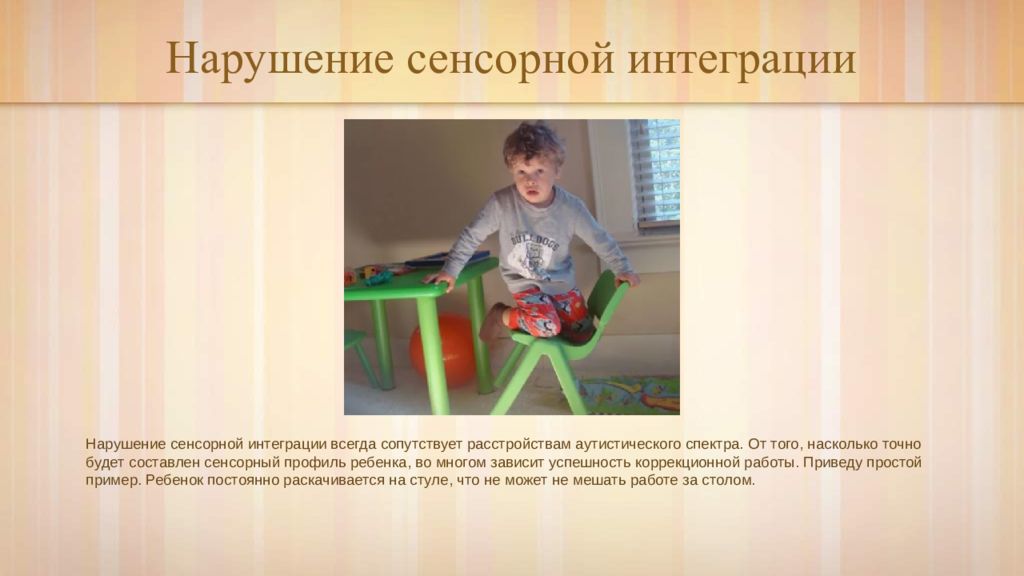 Нарушение сенсорной интеграции

BULLDOGS

Нарушение сенсорной интеграции всегда сопутствует расстройствам аутистического спектра. От того, насколько точно будет составлен сенсорный профиль ребенка, во многом зависит успешность коррекционной работы. Приведу простой пример. Ребенок постоянно раскачивается на стуле, что не может не мешать работе за столом.